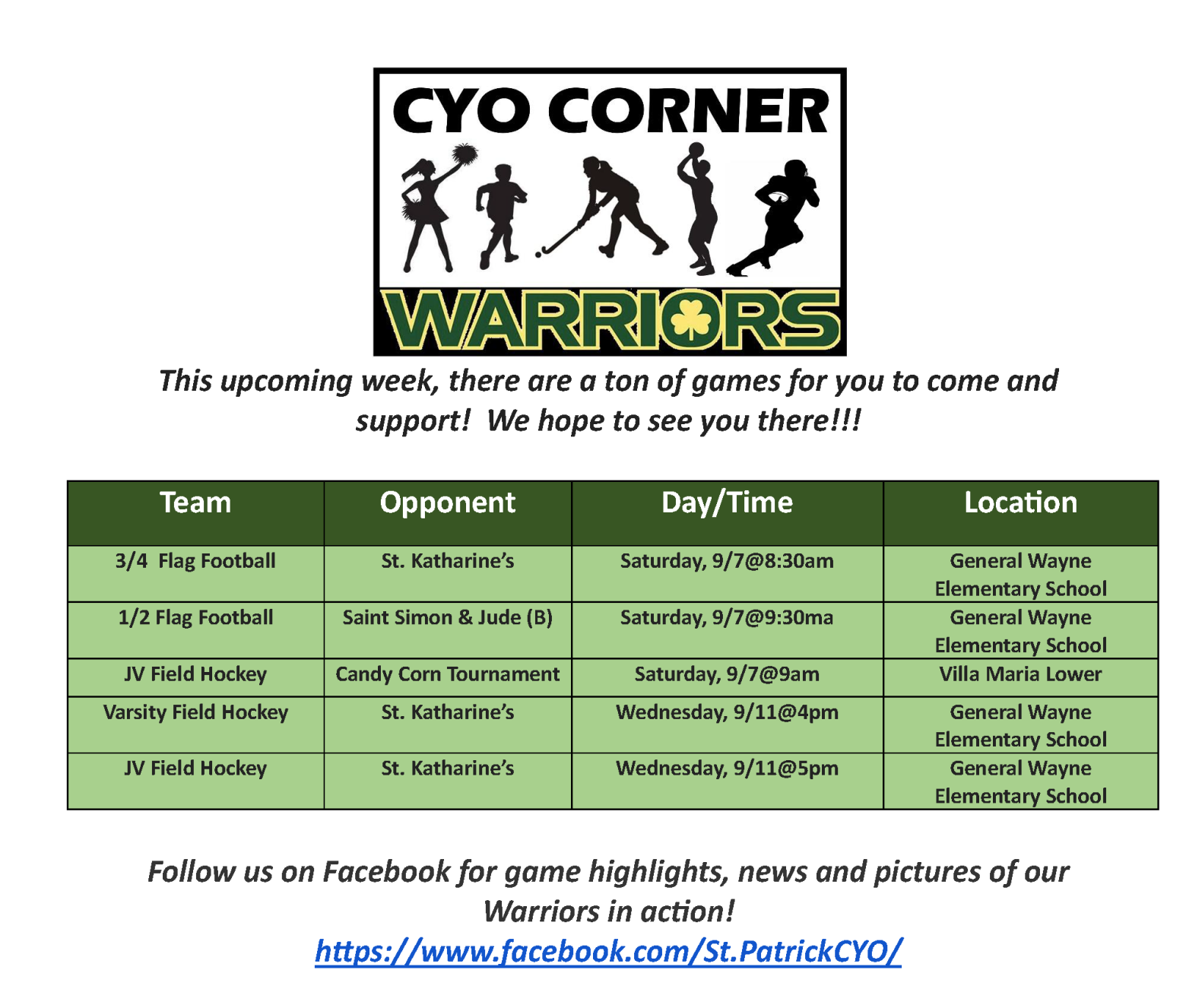 CYO CORNER

WARRIORS

This upcoming week, there are a ton of games for you to come and support! We hope to see you there!!!

| Team | Opponent | Day/Time | Location |
|---|---|---|---|
| 3/4 Flag Football | St. Katharine's | Saturday, 9/7@8:30am | General Wayne Elementary School |
| 1/2 Flag Football | Saint Simon & Jude (B) | Saturday, 9/7@9:30ma | General Wayne Elementary School |
| JV Field Hockey | Candy Corn Tournament | Saturday, 9/7@9am | Villa Maria Lower |
| Varsity Field Hockey | St. Katharine's | Wednesday, 9/11@4pm | General Wayne Elementary School |
| JV Field Hockey | St. Katharine's | Wednesday, 9/11@5pm | General Wayne Elementary School |

Follow us on Facebook for game highlights, news and pictures of our Warriors in action!
https://www.facebook.com/St.PatrickCYO/